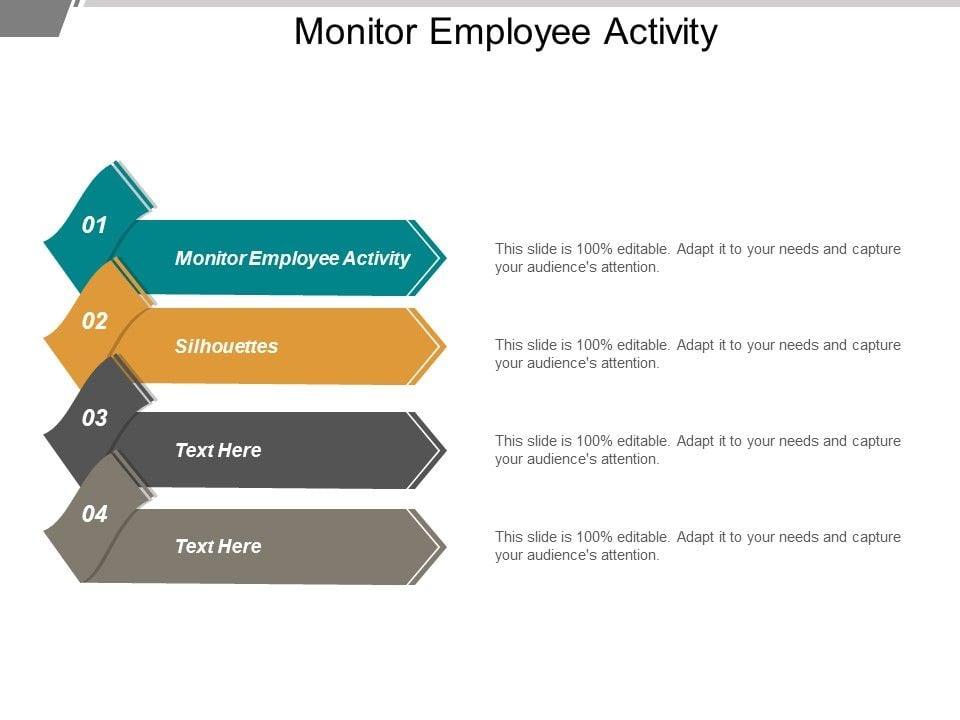 Monitor Employee Activity

01
Monitor Employee Activity
This slide is 100% editable. Adapt it to your needs and capture your audience's attention.

02
Silhouettes
This slide is 100% editable. Adapt it to your needs and capture your audience's attention.

03
Text Here
This slide is 100% editable. Adapt it to your needs and capture your audience's attention.

04
Text Here
This slide is 100% editable. Adapt it to your needs and capture your audience's attention.